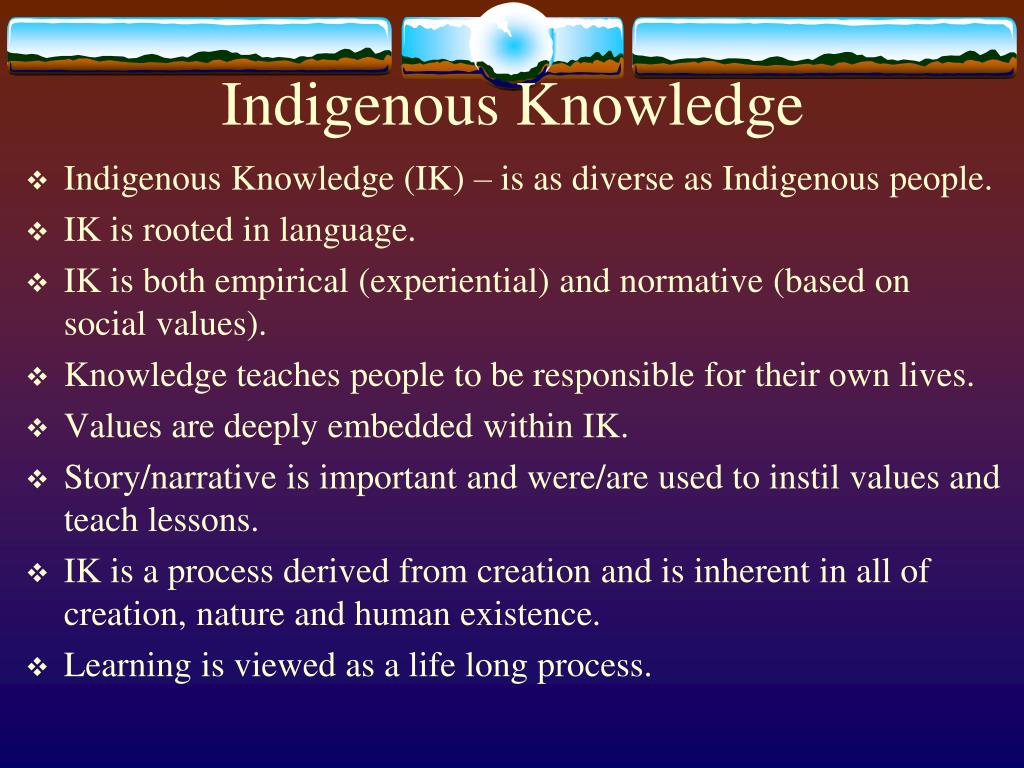 Indigenous Knowledge

❖ Indigenous Knowledge (IK) – is as diverse as Indigenous people.
❖ IK is rooted in language.
❖ IK is both empirical (experiential) and normative (based on social values).
❖ Knowledge teaches people to be responsible for their own lives.
❖ Values are deeply embedded within IK.
❖ Story/narrative is important and were/are used to instil values and teach lessons.
❖ IK is a process derived from creation and is inherent in all of creation, nature and human existence.
❖ Learning is viewed as a life long process.